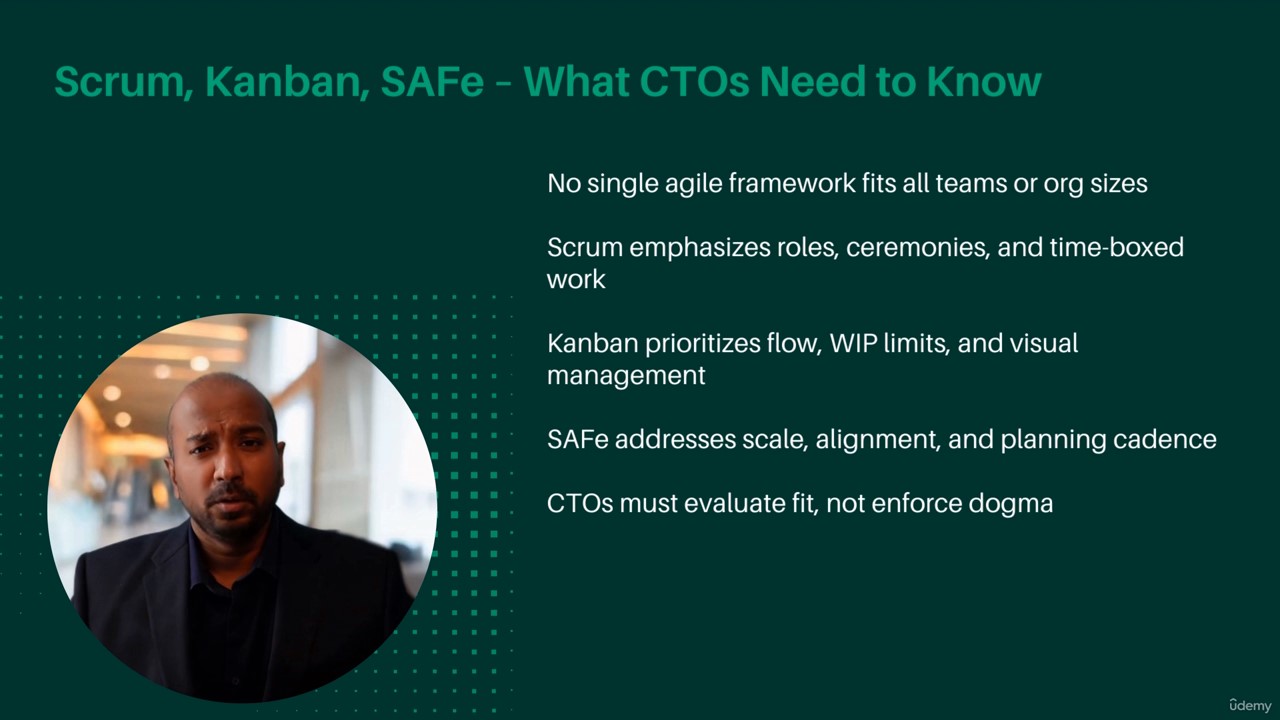 Scrum, Kanban, SAFe – What CTOs Need to Know

No single agile framework fits all teams or org sizes

Scrum emphasizes roles, ceremonies, and time-boxed work

Kanban prioritizes flow, WIP limits, and visual management

SAFe addresses scale, alignment, and planning cadence

CTOs must evaluate fit, not enforce dogma

ûdemy